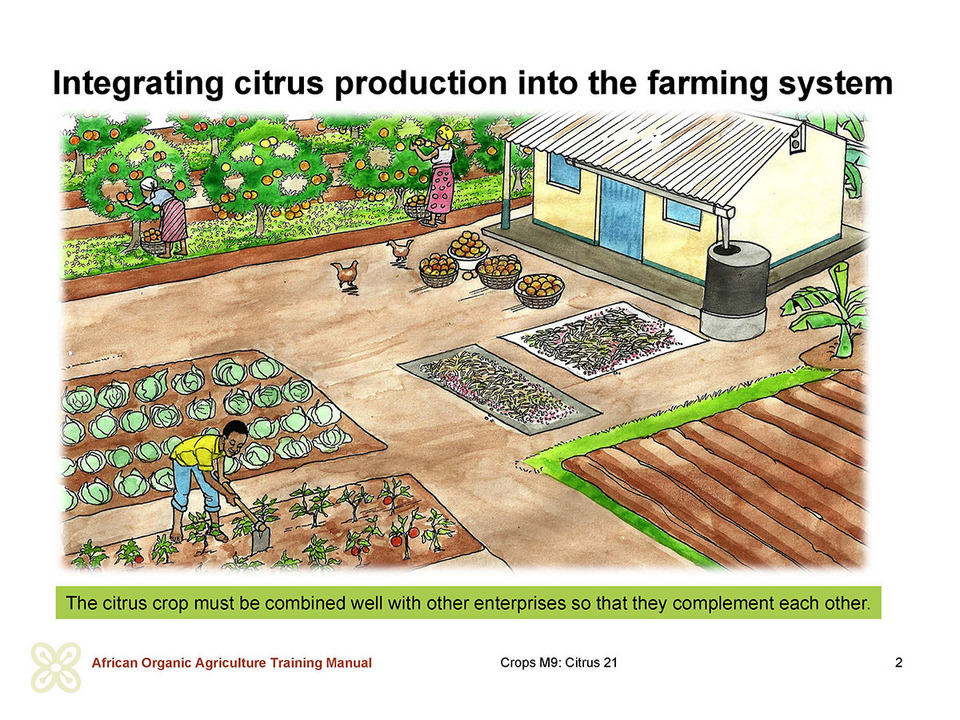 Integrating citrus production into the farming system

The citrus crop must be combined well with other enterprises so that they complement each other.

African Organic Agriculture Training Manual

Crops M9: Citrus 21

2